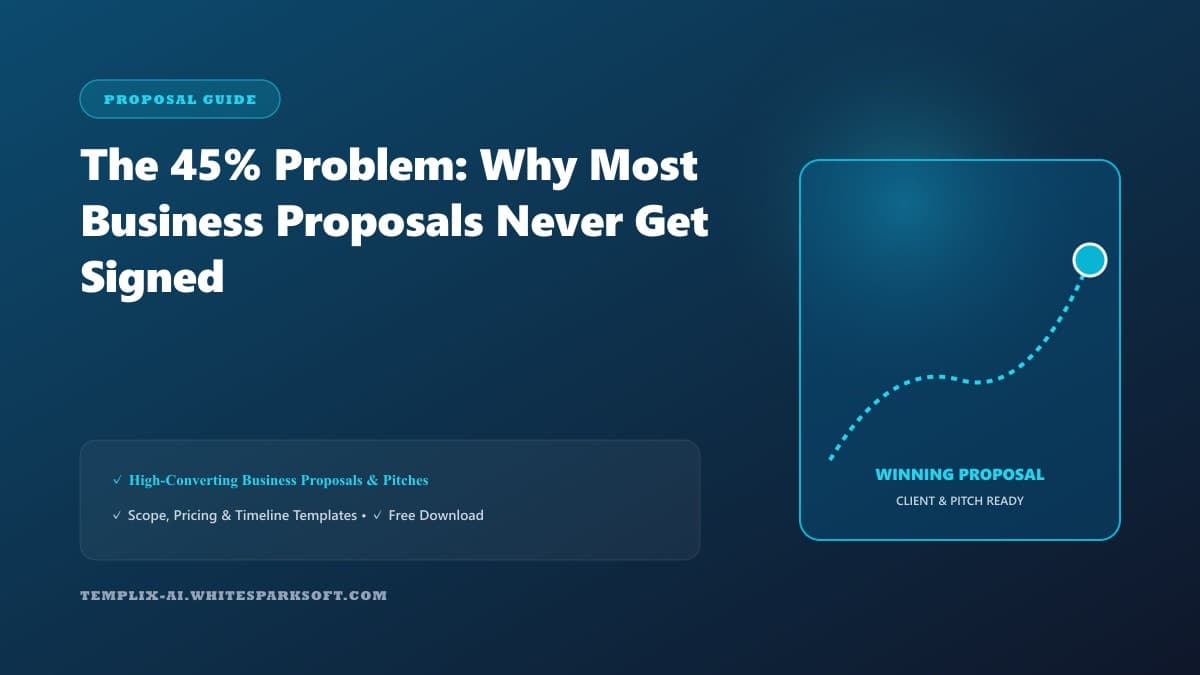 PROPOSAL GUIDE

The 45% Problem: Why Most Business Proposals Never Get Signed

✓ High-Converting Business Proposals & Pitches

✓ Scope, Pricing & Timeline Templates • ✓ Free Download

TEMPLIX-AI.WHITESPARKSOFT.COM

WINNING PROPOSAL

CLIENT & PITCH READY